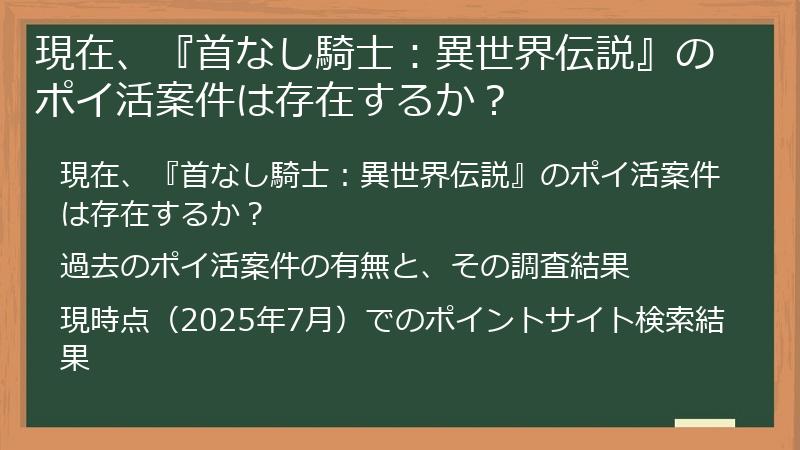 現在、『首なし騎士：異世界伝説』のポイ活案件は存在するか？

現在、『首なし騎士：異世界伝説』のポイ活案件は存在するか？

過去のポイ活案件の有無と、その調査結果

現時点（2025年7月）でのポイントサイト検索結果